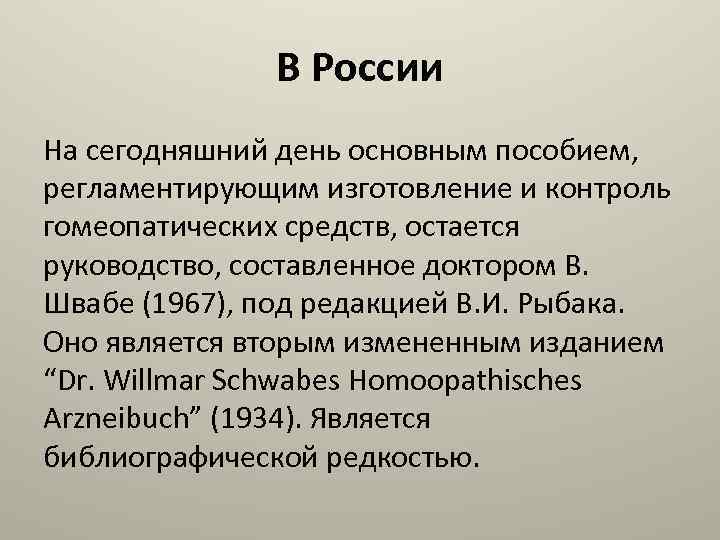 В России

На сегодняшний день основным пособием, регламентирующим изготовление и контроль гомеопатических средств, остается руководство, составленное доктором В. Швабе (1967), под редакцией В.И. Рыбака. Оно является вторым измененным изданием “Dr. Willmar Schwabes Homoopathisches Arzneibuch” (1934). Является библиографической редкостью.